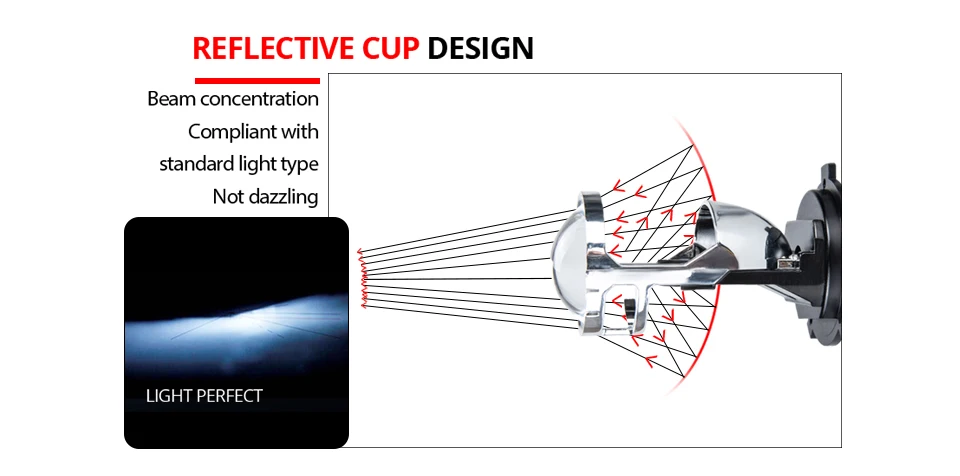 REFLECTIVE CUP DESIGN

Beam concentration
Compliant with
standard light type
Not dazzling

LIGHT PERFECT